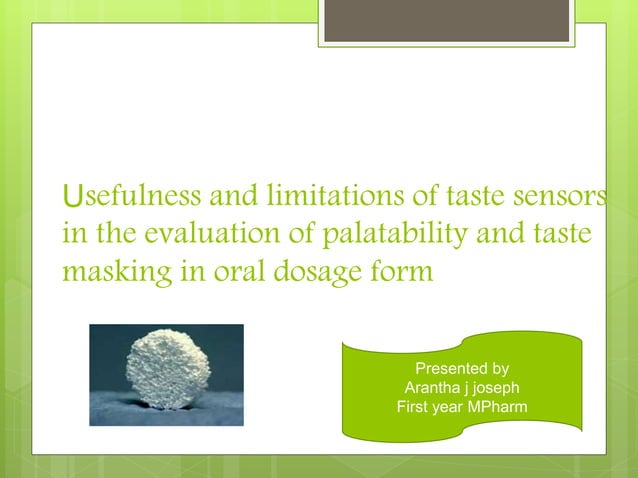 Usefulness and limitations of taste sensors in the evaluation of palatability and taste masking in oral dosage form

Presented by
Arantha j joseph
First year MPharm